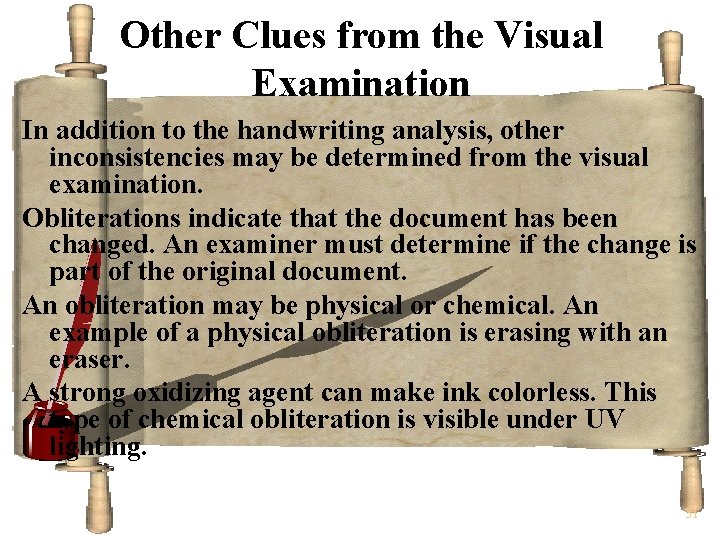 Other Clues from the Visual Examination

In addition to the handwriting analysis, other inconsistencies may be determined from the visual examination.

Obliterations indicate that the document has been changed. An examiner must determine if the change is part of the original document.

An obliteration may be physical or chemical. An example of a physical obliteration is erasing with an eraser.

A strong oxidizing agent can make ink colorless. This type of chemical obliteration is visible under UV lighting.